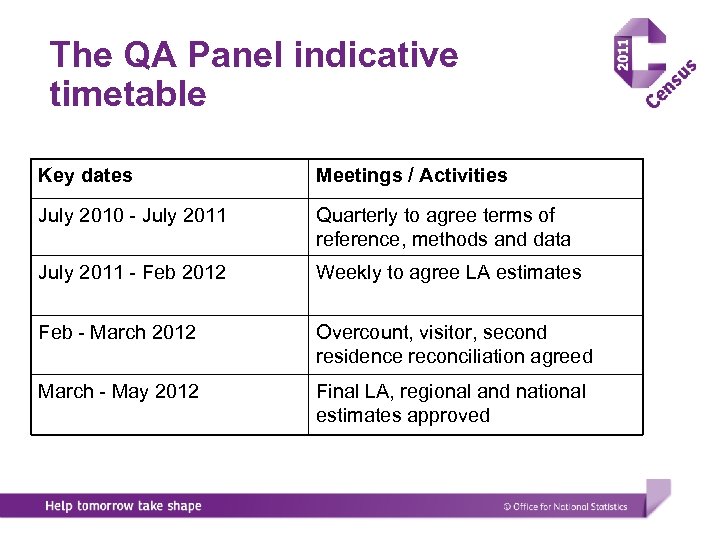 The QA Panel indicative timetable

2011 Census

| Key dates | Meetings / Activities |
|---|---|
| July 2010 - July 2011 | Quarterly to agree terms of reference, methods and data |
| July 2011 - Feb 2012 | Weekly to agree LA estimates |
| Feb - March 2012 | Overcount, visitor, second residence reconciliation agreed |
| March - May 2012 | Final LA, regional and national estimates approved |

Help tomorrow take shape

© Office for National Statistics